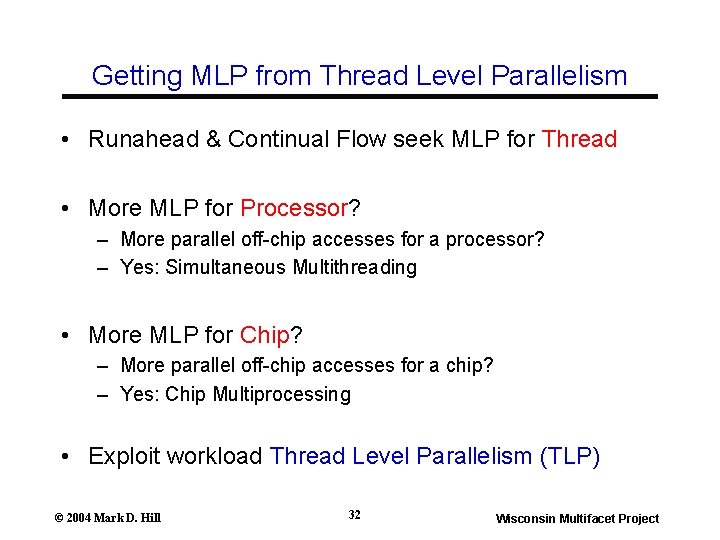 Getting MLP from Thread Level Parallelism

• Runahead & Continual Flow seek MLP for Thread

• More MLP for Processor?
– More parallel off-chip accesses for a processor?
– Yes: Simultaneous Multithreading

• More MLP for Chip?
– More parallel off-chip accesses for a chip?
– Yes: Chip Multiprocessing

• Exploit workload Thread Level Parallelism (TLP)

© 2004 Mark D. Hill

32

Wisconsin Multifacet Project